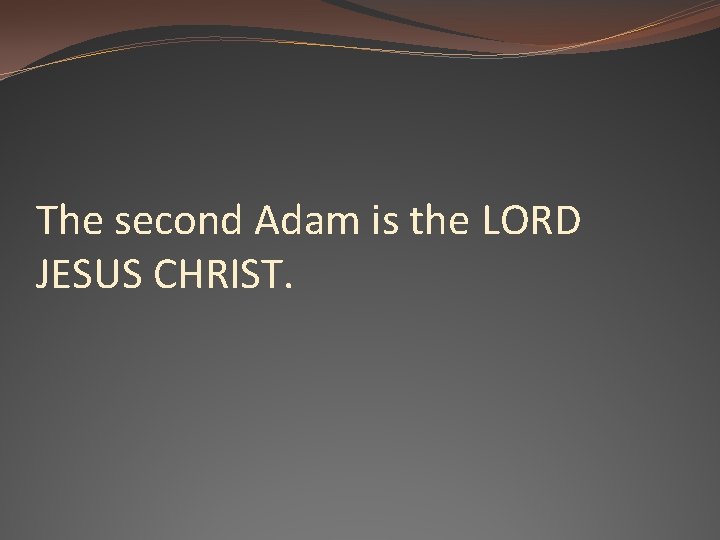 The second Adam is the LORD JESUS CHRIST.